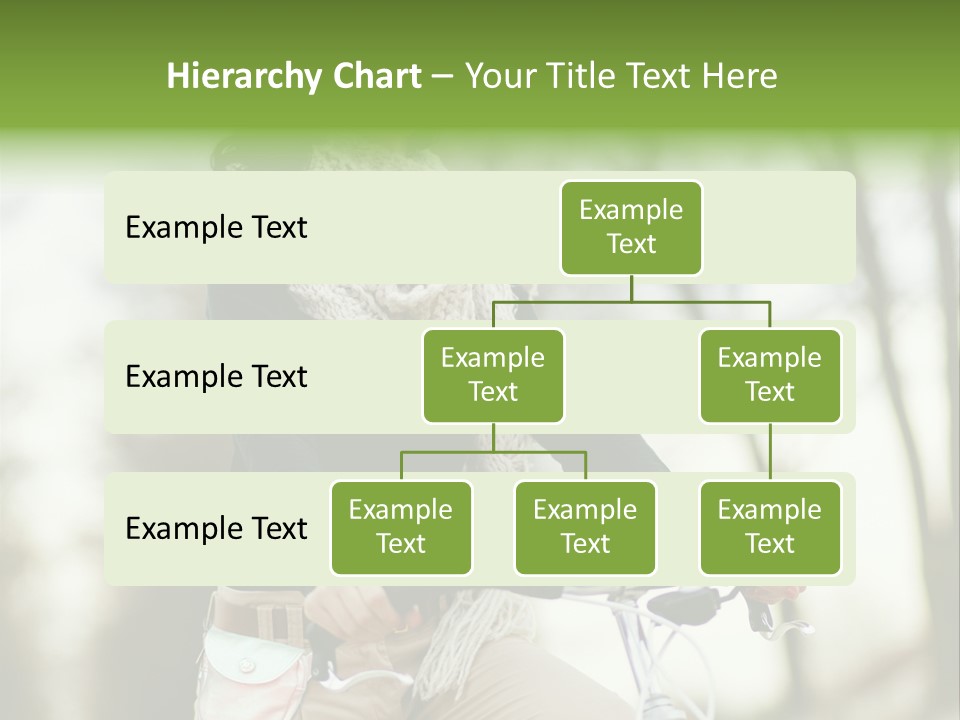 Hierarchy Chart – Your Title Text Here

Example Text

Example Text

Example Text

Example Text

Example Text

Example Text

Example Text

Example Text

Example Text